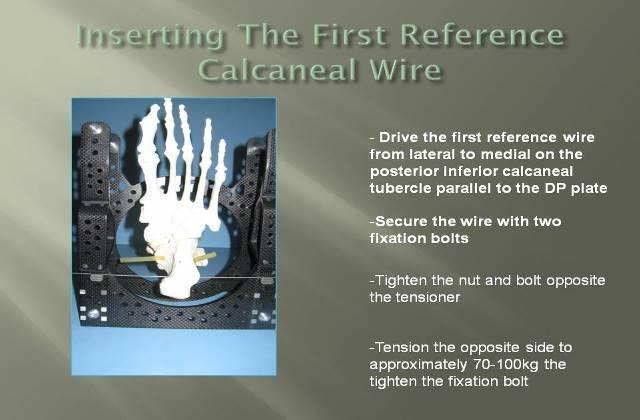 Inserting The First Reference Calcaneal Wire

- Drive the first reference wire from lateral to medial on the posterior inferior calcaneal tubercle parallel to the DP plate

-Secure the wire with two fixation bolts

-Tighten the nut and bolt opposite the tensioner

-Tension the opposite side to approximately 70-100kg the tighten the fixation bolt